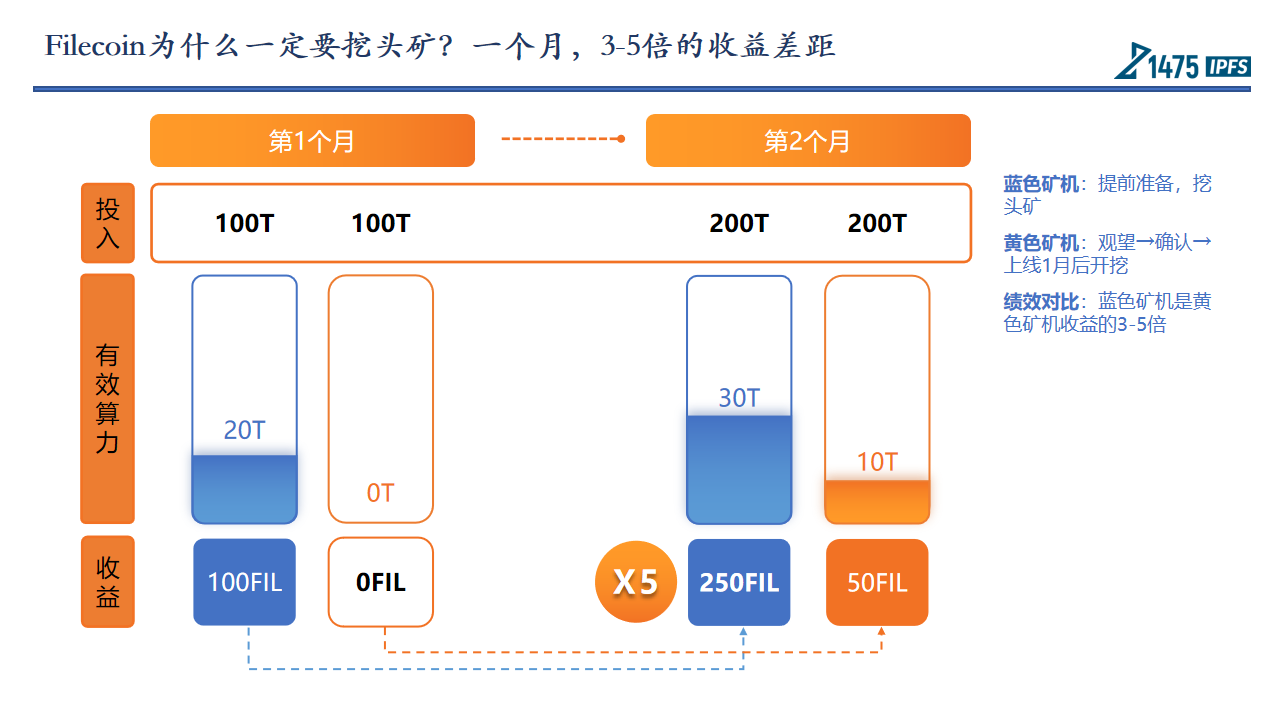 Filecoin为什么一定要挖头矿？一个月，3-5倍的收益差距

1475 IPFS

第1个月

第2个月

投入

100T

100T

200T

200T

有效算力

20T

0T

30T

10T

收益

100FIL

0FIL

X5

250FIL

50FIL

蓝色矿机：提前准备，挖头矿

黄色矿机：观望→确认→上线1月后开挖

绩效对比：蓝色矿机是黄色矿机收益的3-5倍